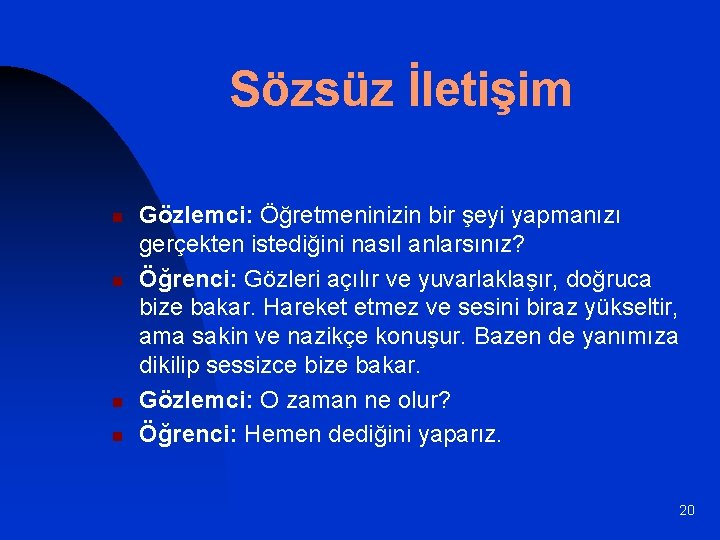 Sözsüz İletişim

Gözlemci: Öğretmeninizin bir şeyi yapmanızı gerçekten istediğini nasıl anlarsınız?

Öğrenci: Gözleri açılır ve yuvarlaklaşır, doğruca bize bakar. Hareket etmez ve sesini biraz yükseltir, ama sakin ve nazikçe konuşur. Bazen de yanımıza dikilip sessizce bize bakar.

Gözlemci: O zaman ne olur?

Öğrenci: Hemen dediğini yaparız.

20